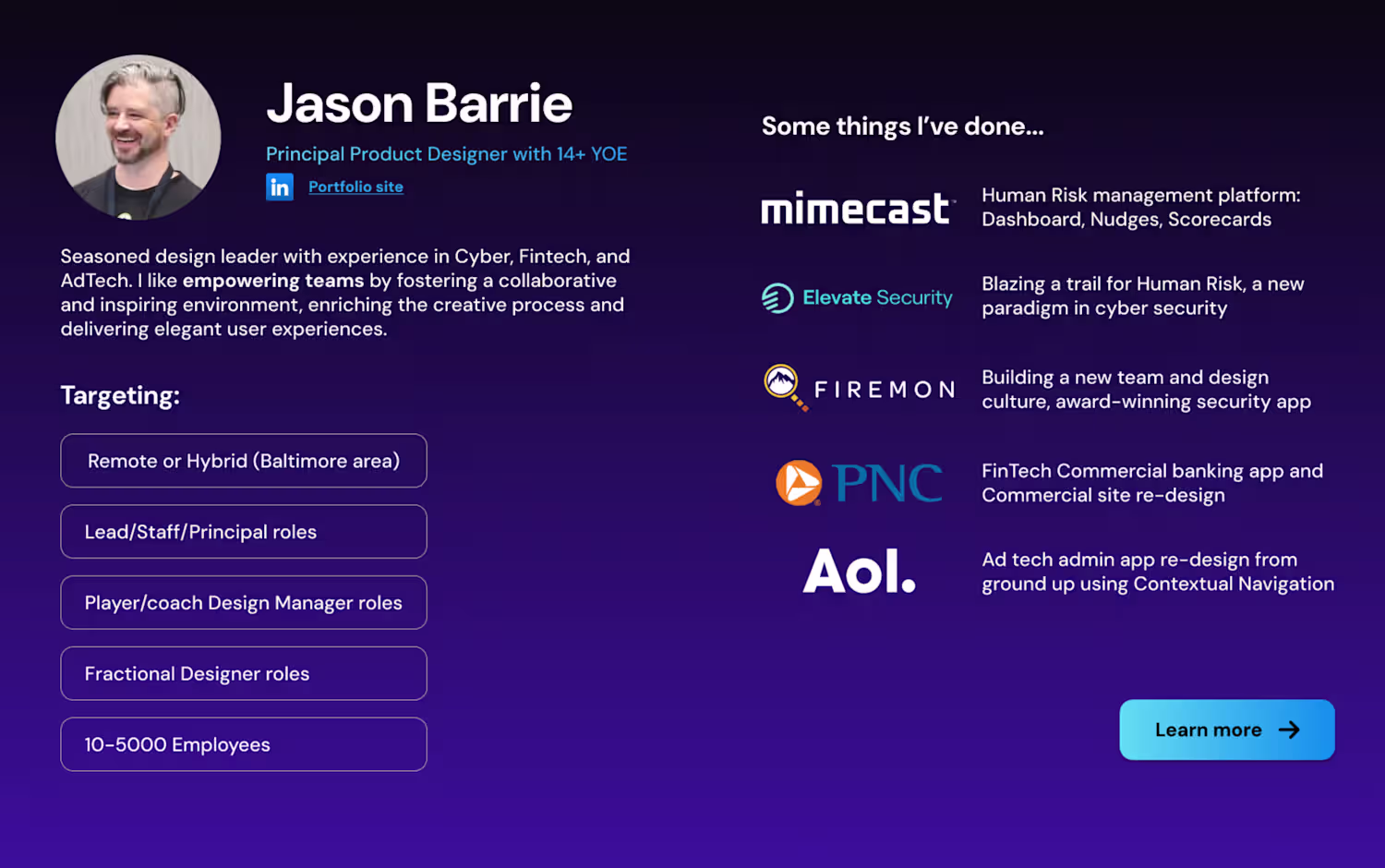 Jason Barrie

Principal Product Designer with 14+ YOE

in Portfolio site

Seasoned design leader with experience in Cyber, Fintech, and AdTech. I like empowering teams by fostering a collaborative and inspiring environment, enriching the creative process and delivering elegant user experiences.

Targeting:

Remote or Hybrid (Baltimore area)

Lead/Staff/Principal roles

Player/coach Design Manager roles

Fractional Designer roles

10-5000 Employees

Some things I've done...

mimecast

Human Risk management platform: Dashboard, Nudges, Scorecards

Elevate Security

Blazing a trail for Human Risk, a new paradigm in cyber security

FIREMON

Building a new team and design culture, award-winning security app

PNC

FinTech Commercial banking app and Commercial site re-design

Aol.

Ad tech admin app re-design from ground up using Contextual Navigation

Learn more